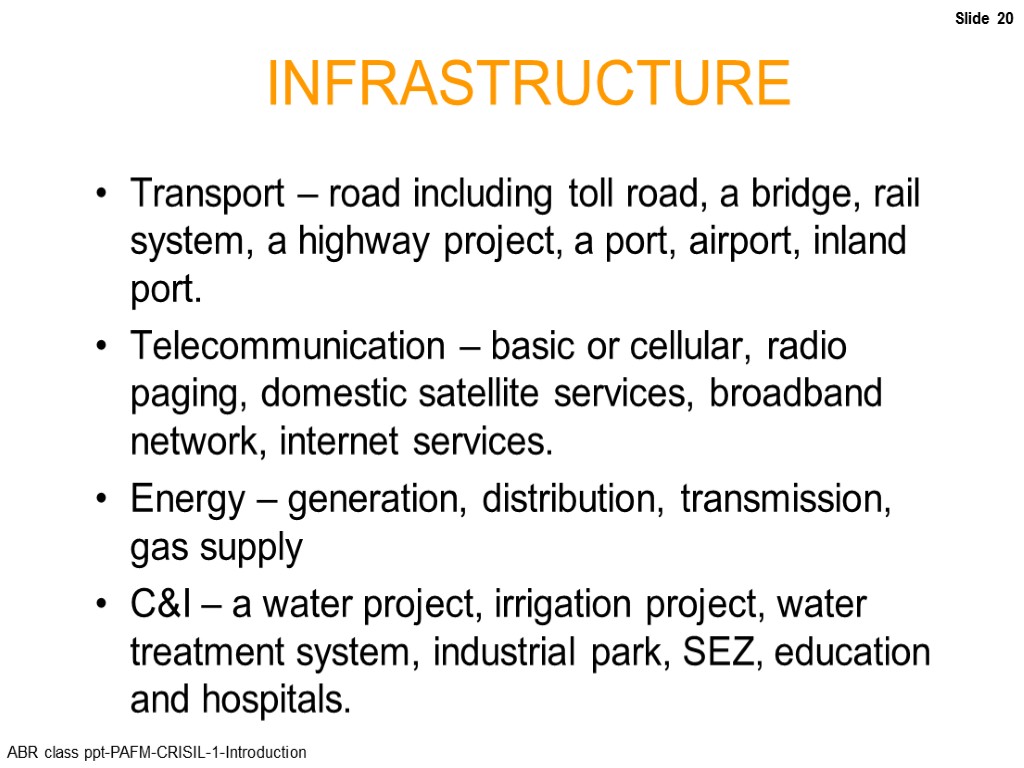 Slide 20

INFRASTRUCTURE

• Transport – road including toll road, a bridge, rail system, a highway project, a port, airport, inland port.

• Telecommunication – basic or cellular, radio paging, domestic satellite services, broadband network, internet services.

• Energy – generation, distribution, transmission, gas supply

• C&I – a water project, irrigation project, water treatment system, industrial park, SEZ, education and hospitals.

ABR class ppt-PAFM-CRISIL-1-Introduction